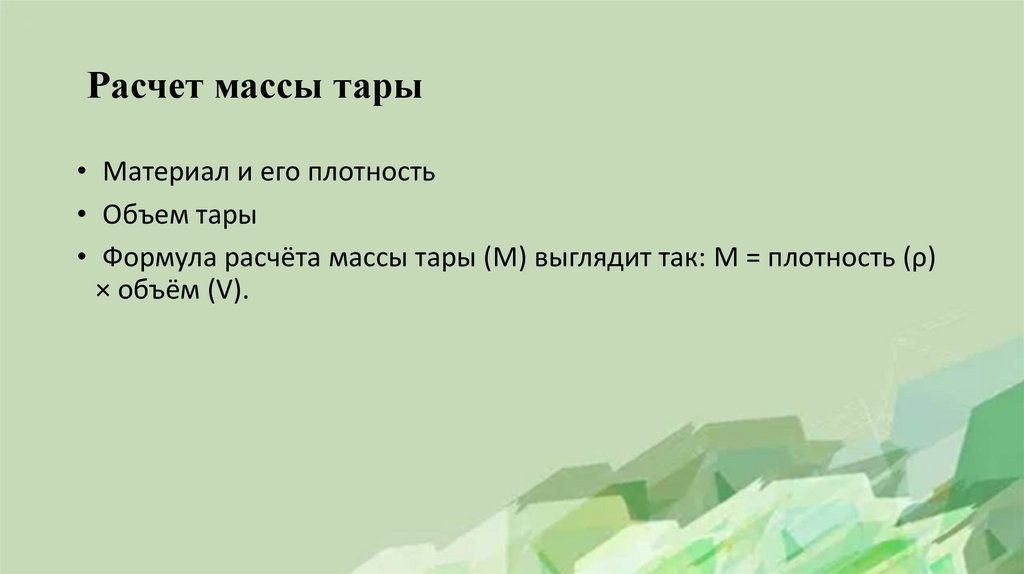 Расчет массы тары

• Материал и его плотность

• Объем тары

• Формула расчёта массы тары (M) выглядит так: M = плотность (ρ) × объём (V).